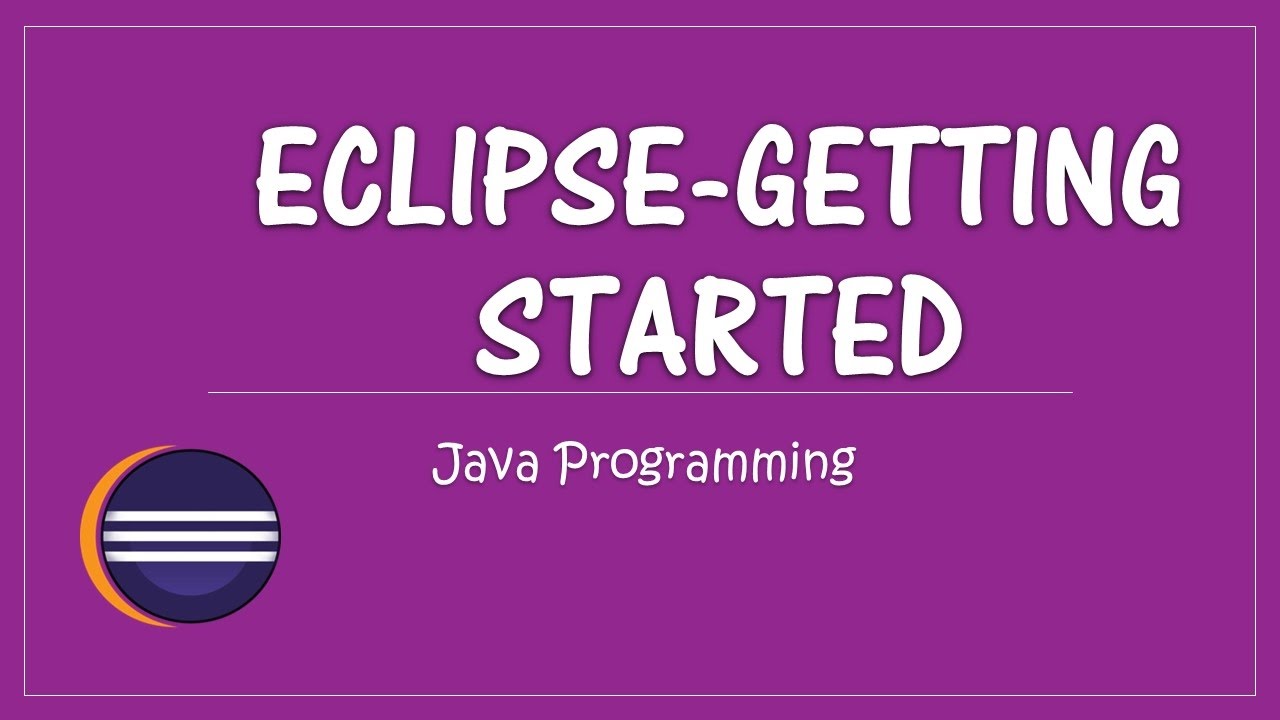 ECLIPSE-GETTING STARTED

Java Programming